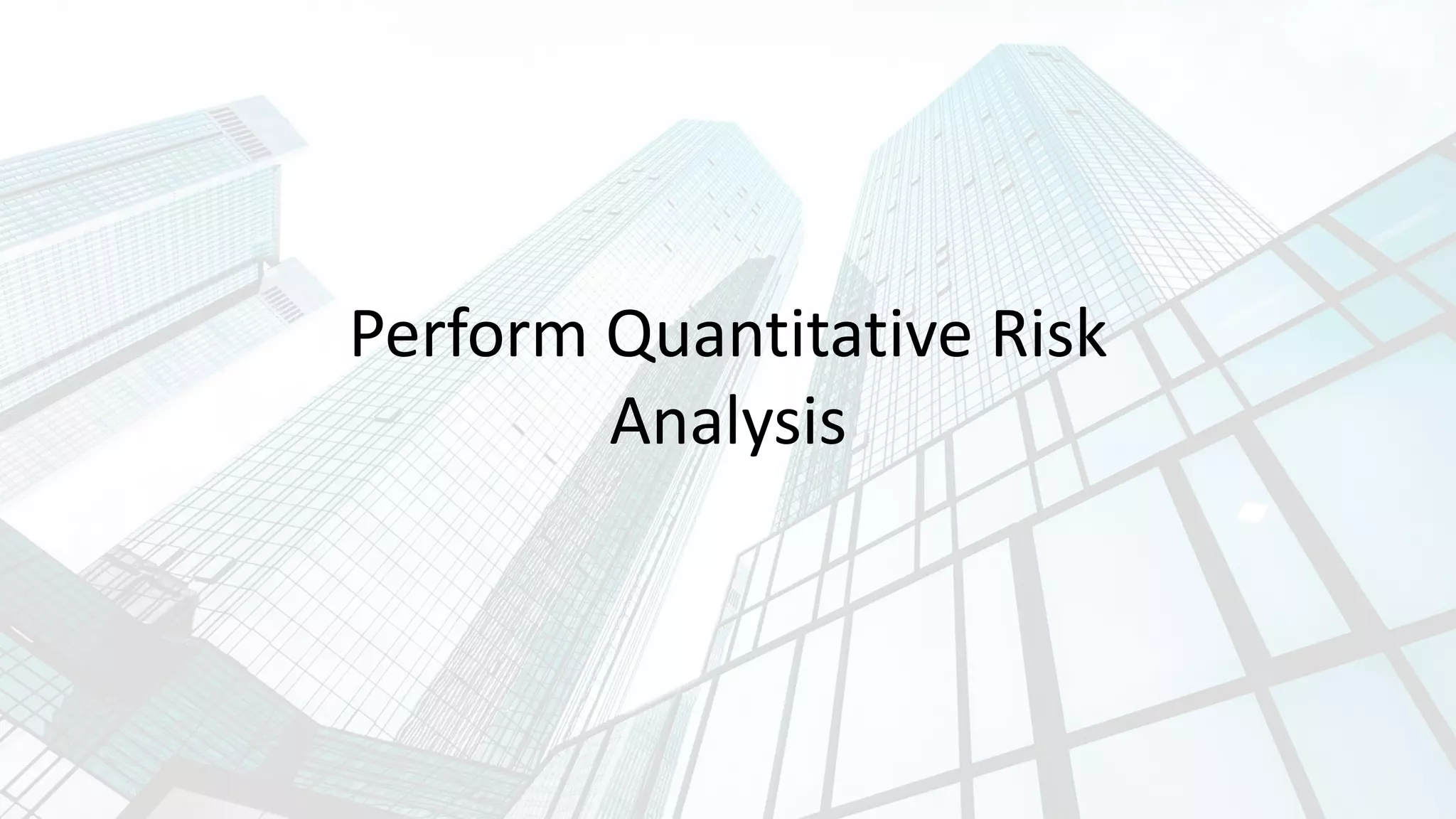 Perform Quantitative Risk Analysis